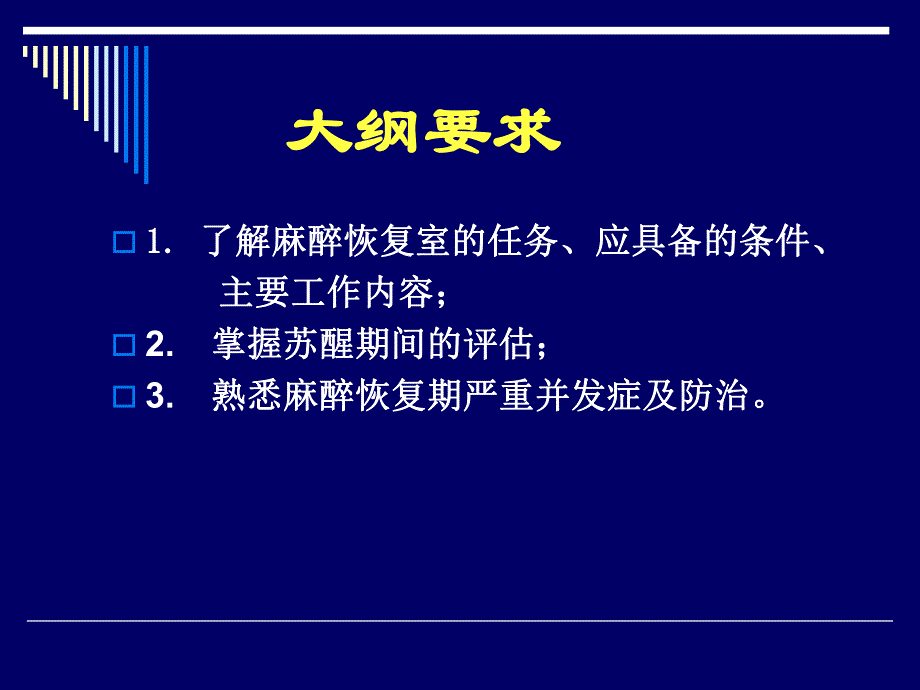 大纲要求

1. 了解麻醉恢复室的任务、应具备的条件、主要工作内容；

2. 掌握苏醒期间的评估；

3. 熟悉麻醉恢复期严重并发症及防治。